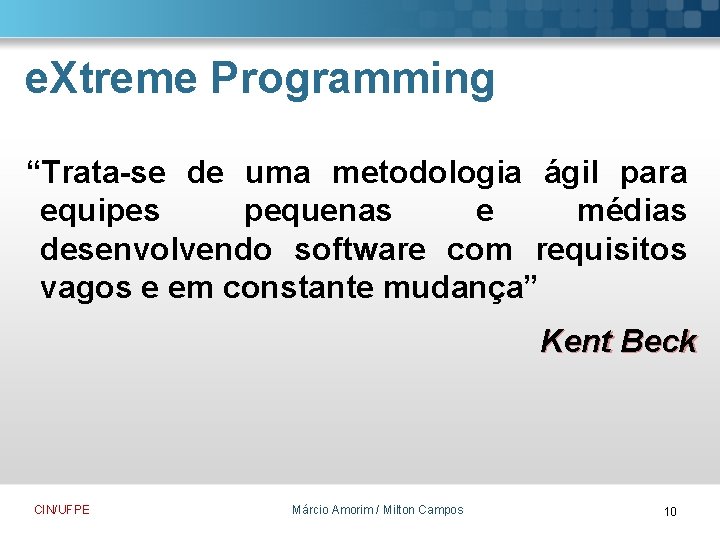 eXtreme Programming

“Trata-se de uma metodologia ágil para equipes pequenas e médias desenvolvendo software com requisitos vagos e em constante mudança”

Kent Beck

CIN/UFPE

Márcio Amorim / Milton Campos

10